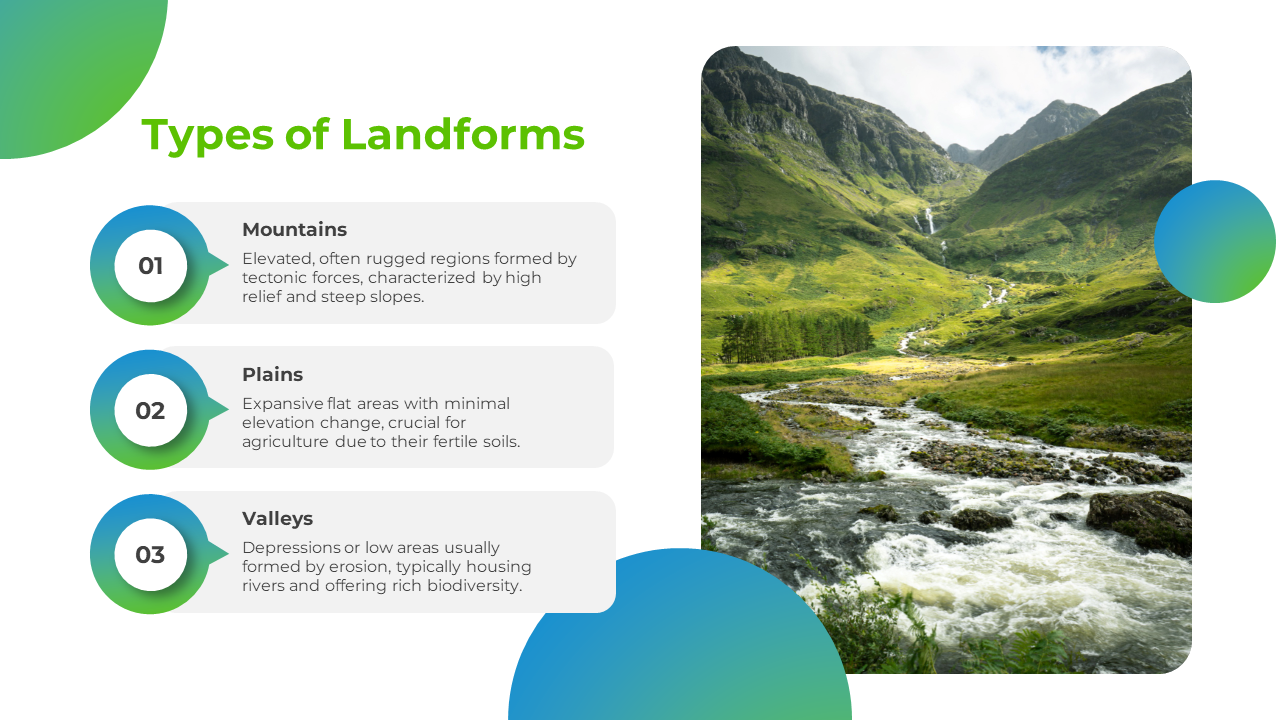 Types of Landforms

01

Mountains

Elevated, often rugged regions formed by tectonic forces, characterized by high relief and steep slopes.

02

Plains

Expansive flat areas with minimal elevation change, crucial for agriculture due to their fertile soils.

03

Valleys

Depressions or low areas usually formed by erosion, typically housing rivers and offering rich biodiversity.